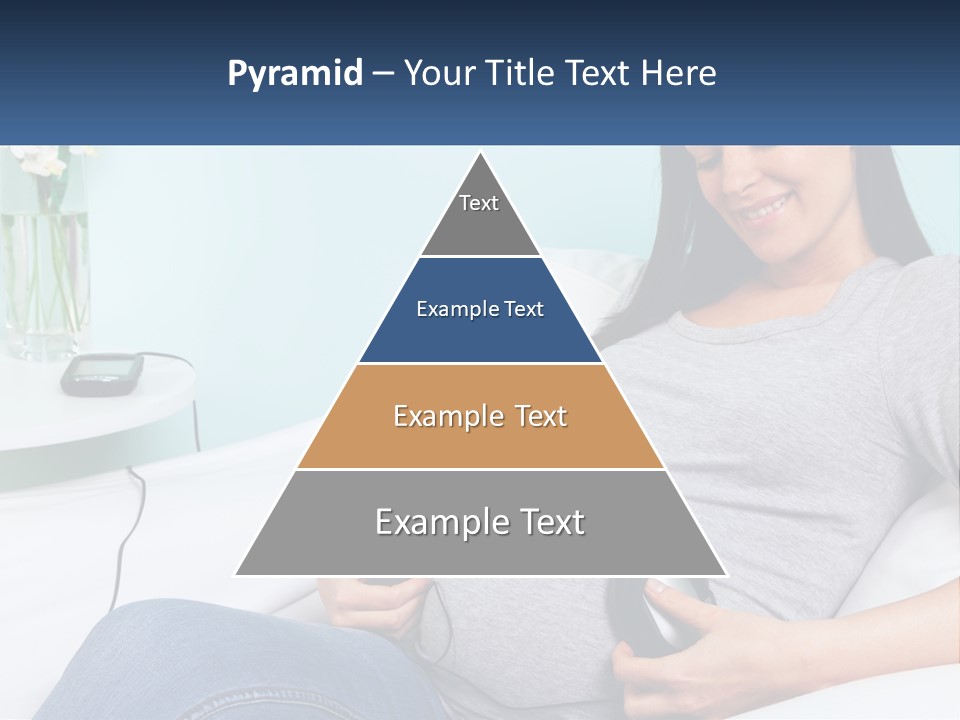 Pyramid – Your Title Text Here

Text

Example Text

Example Text

Example Text